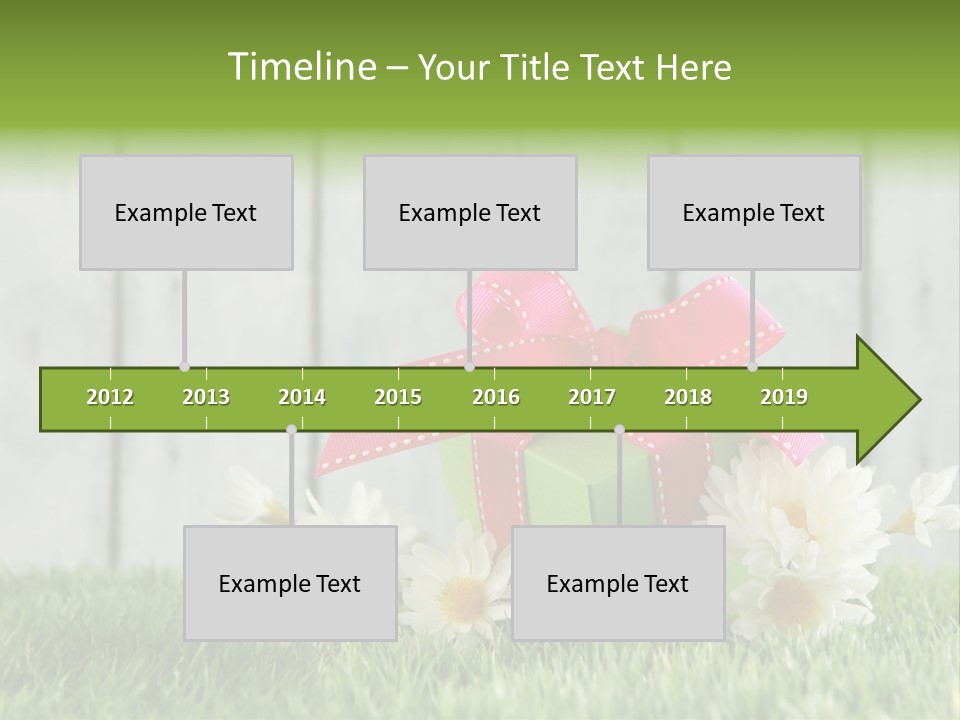 Timeline – Your Title Text Here

Example Text

Example Text

Example Text

2012 2013 2014 2015 2016 2017 2018 2019

Example Text

Example Text